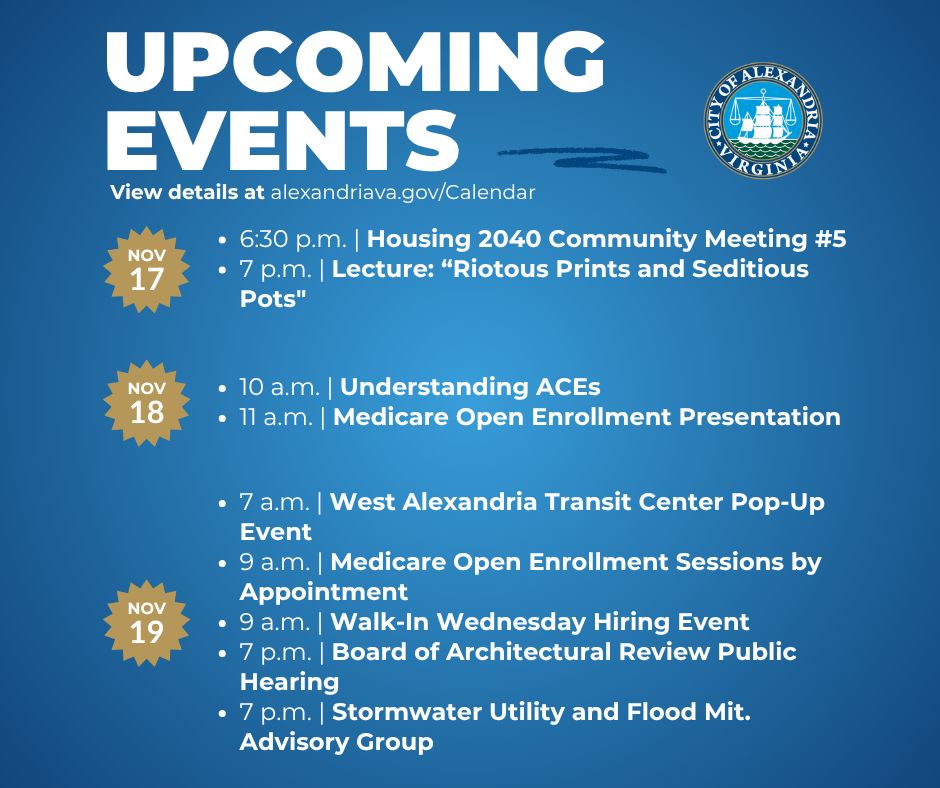 UPCOMING EVENTS

CITY OF ALEXANDRIA VIRGINIA

View details at alexandriava.gov/Calendar

NOV 17

• 6:30 p.m. | Housing 2040 Community Meeting #5
• 7 p.m. | Lecture: “Riotous Prints and Seditious Pots"

NOV 18

• 10 a.m. | Understanding ACEs
• 11 a.m. | Medicare Open Enrollment Presentation

NOV 19

• 7 a.m. | West Alexandria Transit Center Pop-Up Event
• 9 a.m. | Medicare Open Enrollment Sessions by Appointment
• 9 a.m. | Walk-In Wednesday Hiring Event
• 7 p.m. | Board of Architectural Review Public Hearing
• 7 p.m. | Stormwater Utility and Flood Mit. Advisory Group